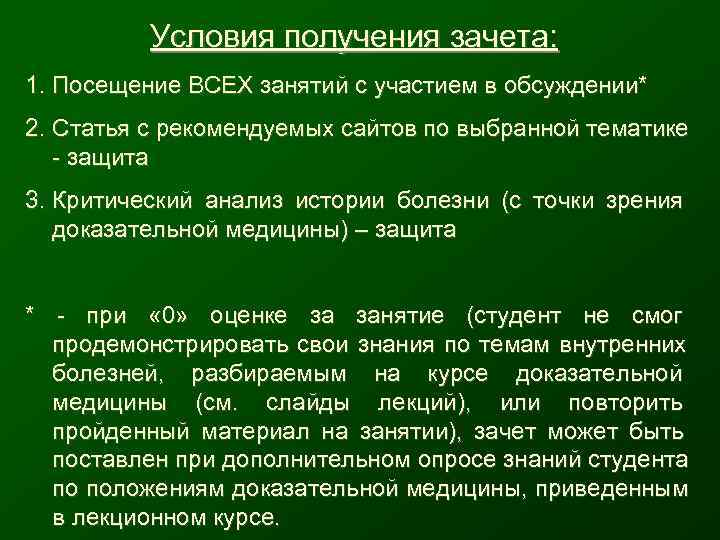 Условия получения зачета:

1. Посещение ВСЕХ занятий с участием в обсуждении*

2. Статья с рекомендуемых сайтов по выбранной тематике - защита

3. Критический анализ истории болезни (с точки зрения доказательной медицины) – защита

* - при «0» оценке за занятие (студент не смог продемонстрировать свои знания по темам внутренних болезней, разбираемым на курсе доказательной медицины (см. слайды лекций), или повторить пройденный материал на занятии), зачет может быть поставлен при дополнительном опросе знаний студента по положениям доказательной медицины, приведенным в лекционном курсе.